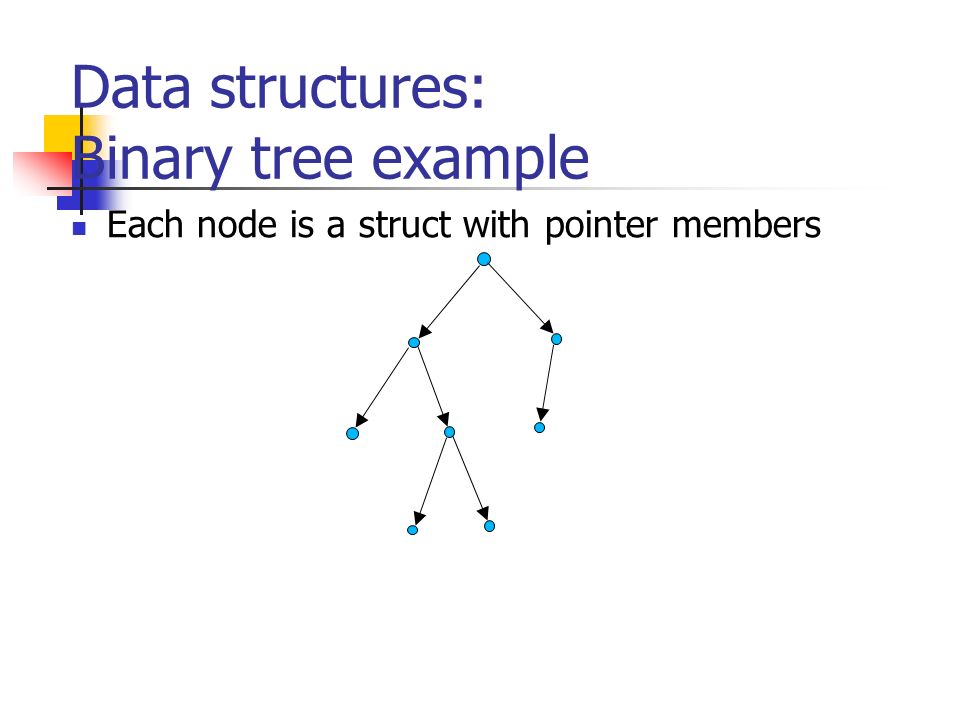 Data structures:
Binary tree example

Each node is a struct with pointer members